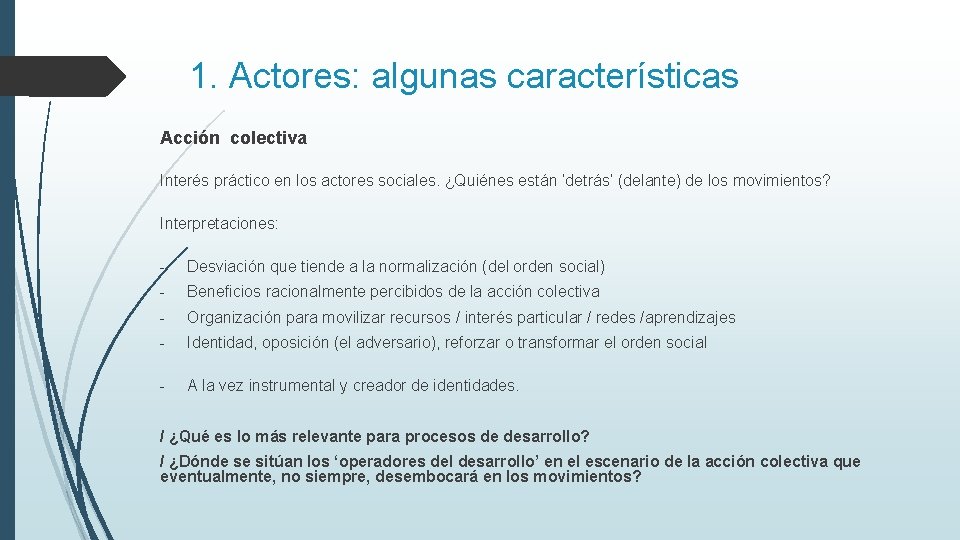 1. Actores: algunas características

Acción colectiva

Interés práctico en los actores sociales. ¿Quiénes están 'detrás' (delante) de los movimientos?

Interpretaciones:

- Desviación que tiende a la normalización (del orden social)
- Beneficios racionalmente percibidos de la acción colectiva
- Organización para movilizar recursos / interés particular / redes /aprendizajes
- Identidad, oposición (el adversario), reforzar o transformar el orden social
- A la vez instrumental y creador de identidades.

/ ¿Qué es lo más relevante para procesos de desarrollo?
/ ¿Dónde se sitúan los 'operadores del desarrollo' en el escenario de la acción colectiva que eventualmente, no siempre, desembocará en los movimientos?